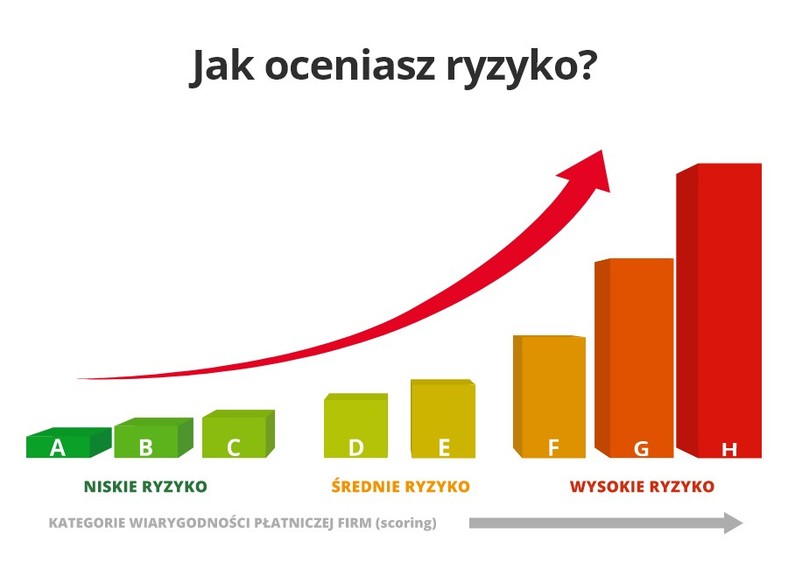 Jak oceniasz ryzyko?

A B C D E F G H

NISKIE RYZYKO

ŚREDNIE RYZYKO

WYSOKIE RYZYKO

KATEGORIE WIARYGODNOŚCI PŁATNICZEJ FIRM (scoring)